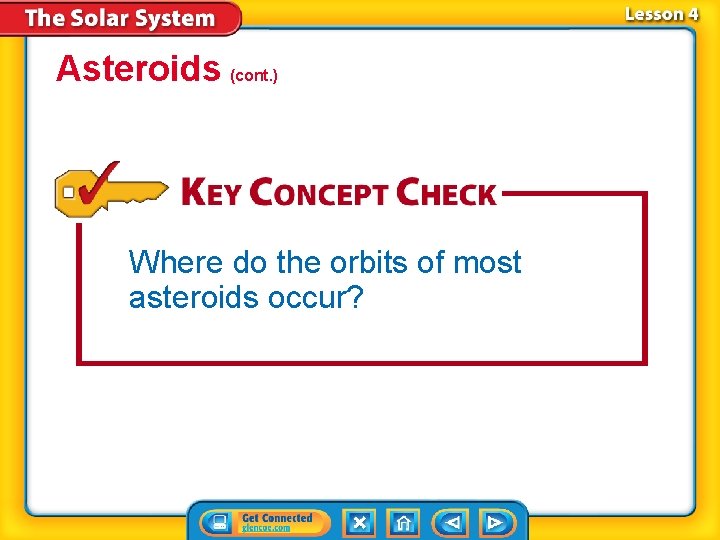 The Solar System

Lesson 4

Asteroids (cont.)

KEY CONCEPT CHECK

Where do the orbits of most asteroids occur?

Get Connected
glencoe.com